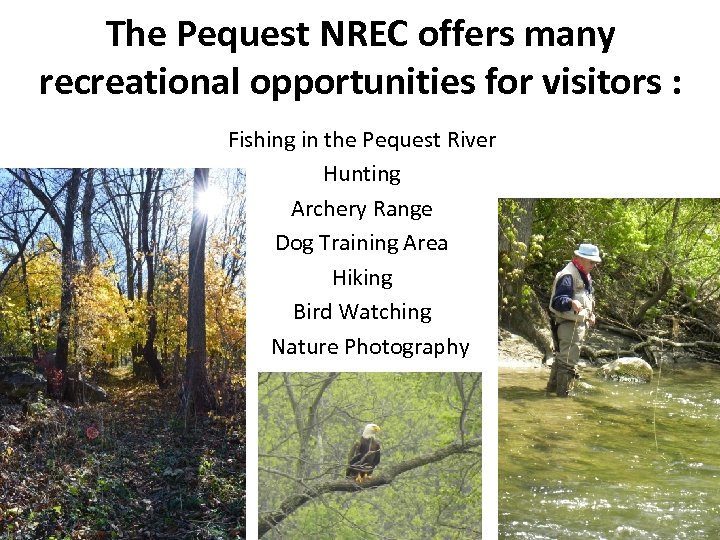 The Pequest NREC offers many recreational opportunities for visitors :

Fishing in the Pequest River
Hunting
Archery Range
Dog Training Area
Hiking
Bird Watching
Nature Photography